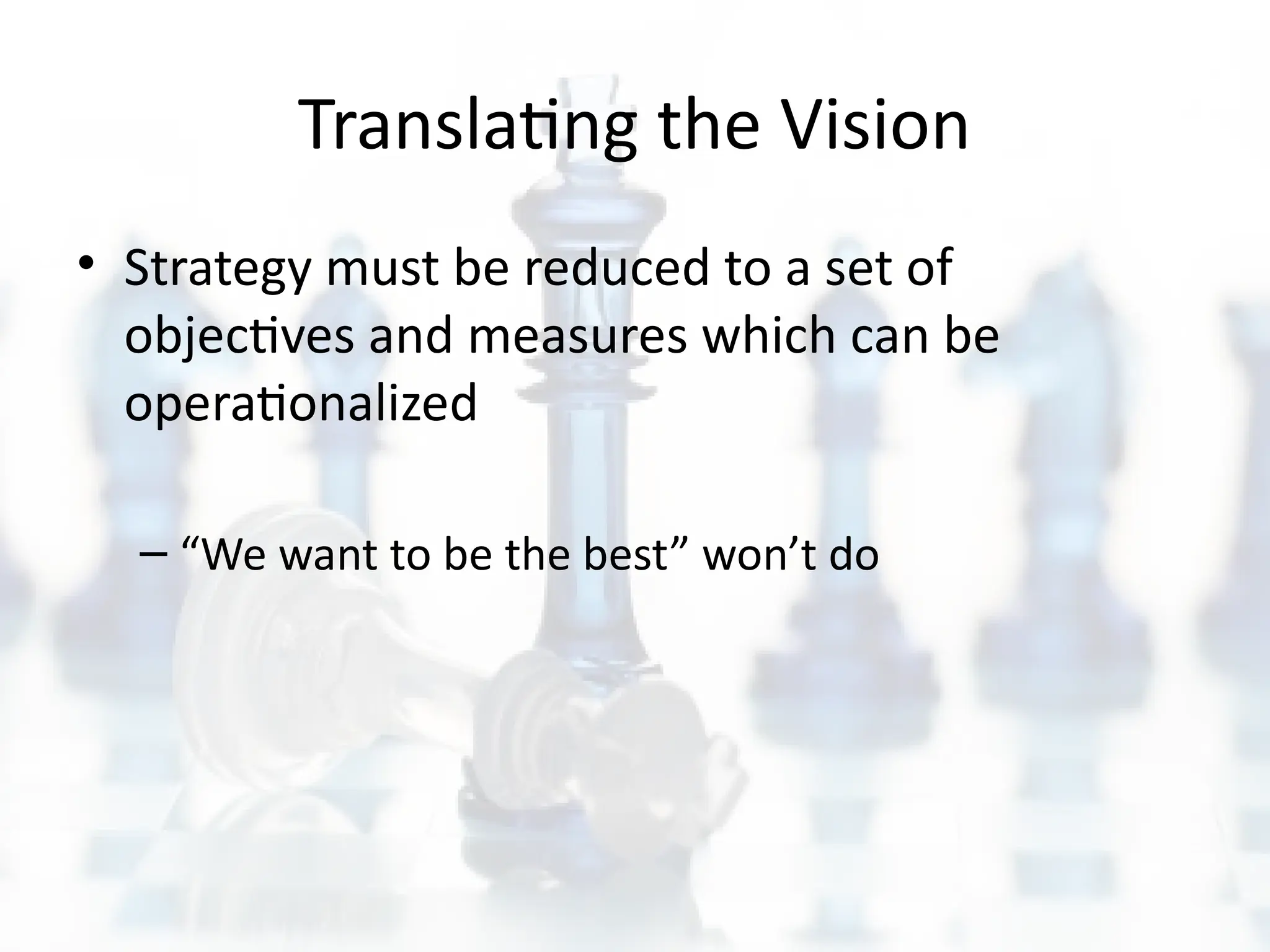 Translating the Vision

• Strategy must be reduced to a set of objectives and measures which can be operationalized

– “We want to be the best” won’t do